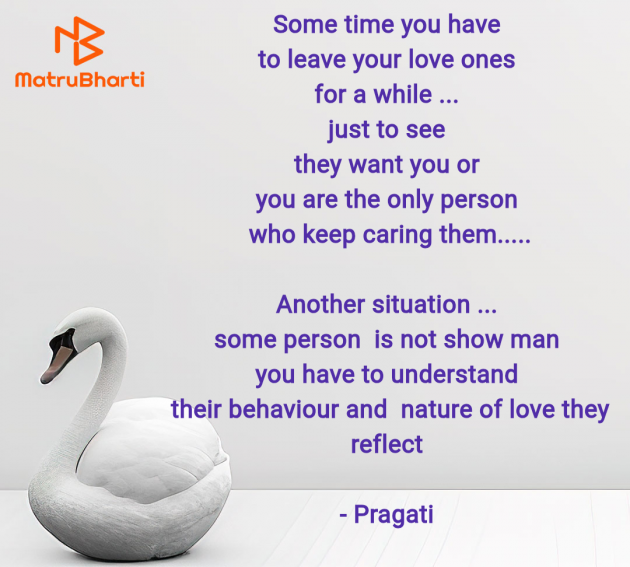 MatruBharti

Some time you have
to leave your love ones
for a while ...
just to see
they want you or
you are the only person
who keep caring them.....

Another situation ...
some person is not show man
you have to understand
their behaviour and nature of love they reflect

- Pragati